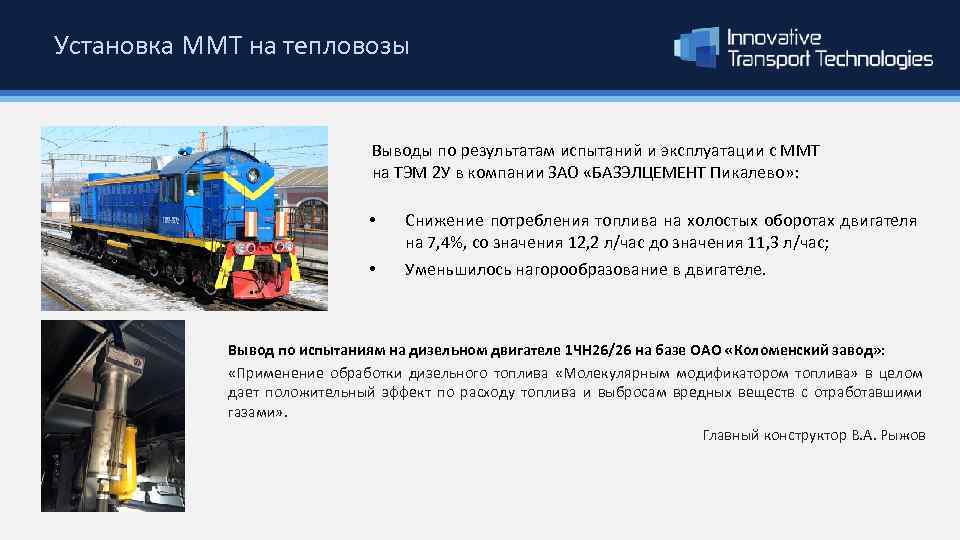 Установка ММТ на тепловозы

Innovative Transport Technologies

Выводы по результатам испытаний и эксплуатации с ММТ на ТЭМ 2У в компании ЗАО «БАЗЭЛЦЕМЕНТ Пикалево»:

• Снижение потребления топлива на холостых оборотах двигателя на 7,4%, со значения 12,2 л/час до значения 11,3 л/час;
• Уменьшилось нагорообразование в двигателе.

Вывод по испытаниям на дизельном двигателе 1ЧН26/26 на базе ОАО «Коломенский завод»:
«Применение обработки дизельного топлива «Молекулярным модификатором топлива» в целом дает положительный эффект по расходу топлива и выбросам вредных веществ с отработавшими газами».

Главный конструктор В.А. Рыжов